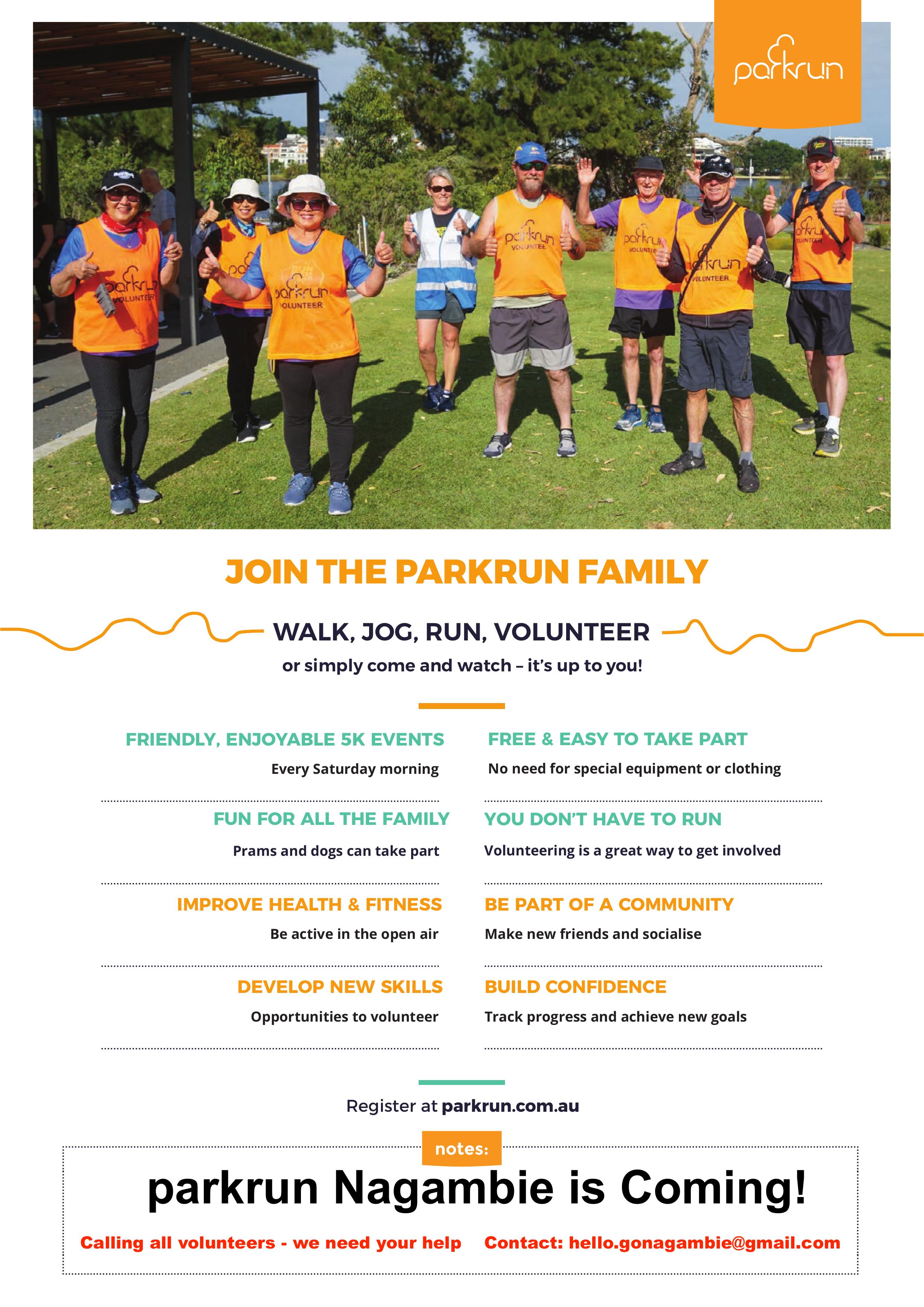 parkrun

parkrun VOLUNTEER

parkrun VOLUNTEER

parkrun VOLUNTEER

parkrun VOLUNTEER

parkrun VOLUNTEER

parkrun VOLUNTEER

JOIN THE PARKRUN FAMILY

WALK, JOG, RUN, VOLUNTEER

or simply come and watch – it's up to you!

FRIENDLY, ENJOYABLE 5K EVENTS

Every Saturday morning

FUN FOR ALL THE FAMILY

Prams and dogs can take part

IMPROVE HEALTH & FITNESS

Be active in the open air

DEVELOP NEW SKILLS

Opportunities to volunteer

FREE & EASY TO TAKE PART

No need for special equipment or clothing

YOU DON'T HAVE TO RUN

Volunteering is a great way to get involved

BE PART OF A COMMUNITY

Make new friends and socialise

BUILD CONFIDENCE

Track progress and achieve new goals

Register at parkrun.com.au

notes:

parkrun Nagambie is Coming!

Calling all volunteers - we need your help Contact: hello.gonagambie@gmail.com